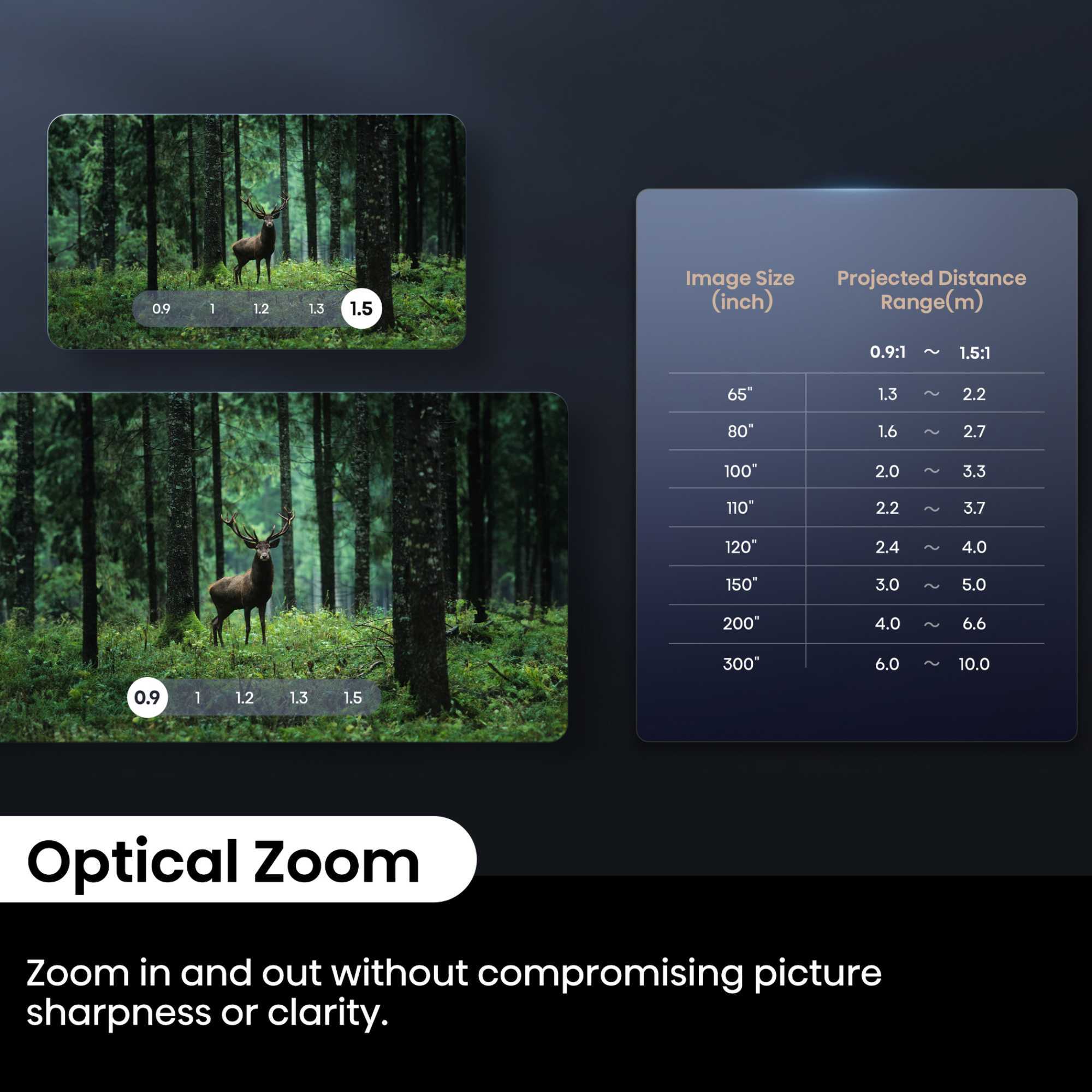 0.9 1 1.2 1.3 1.5

0.9 1 1.2 1.3 1.5

| Image Size (inch) | Projected Distance Range(m) |
|---|---|
| | 0.9:1 ～ 1.5:1 |
| 65" | 1.3 ～ 2.2 |
| 80" | 1.6 ～ 2.7 |
| 100" | 2.0 ～ 3.3 |
| 110" | 2.2 ～ 3.7 |
| 120" | 2.4 ～ 4.0 |
| 150" | 3.0 ～ 5.0 |
| 200" | 4.0 ～ 6.6 |
| 300" | 6.0 ～ 10.0 |

Optical Zoom

Zoom in and out without compromising picture sharpness or clarity.